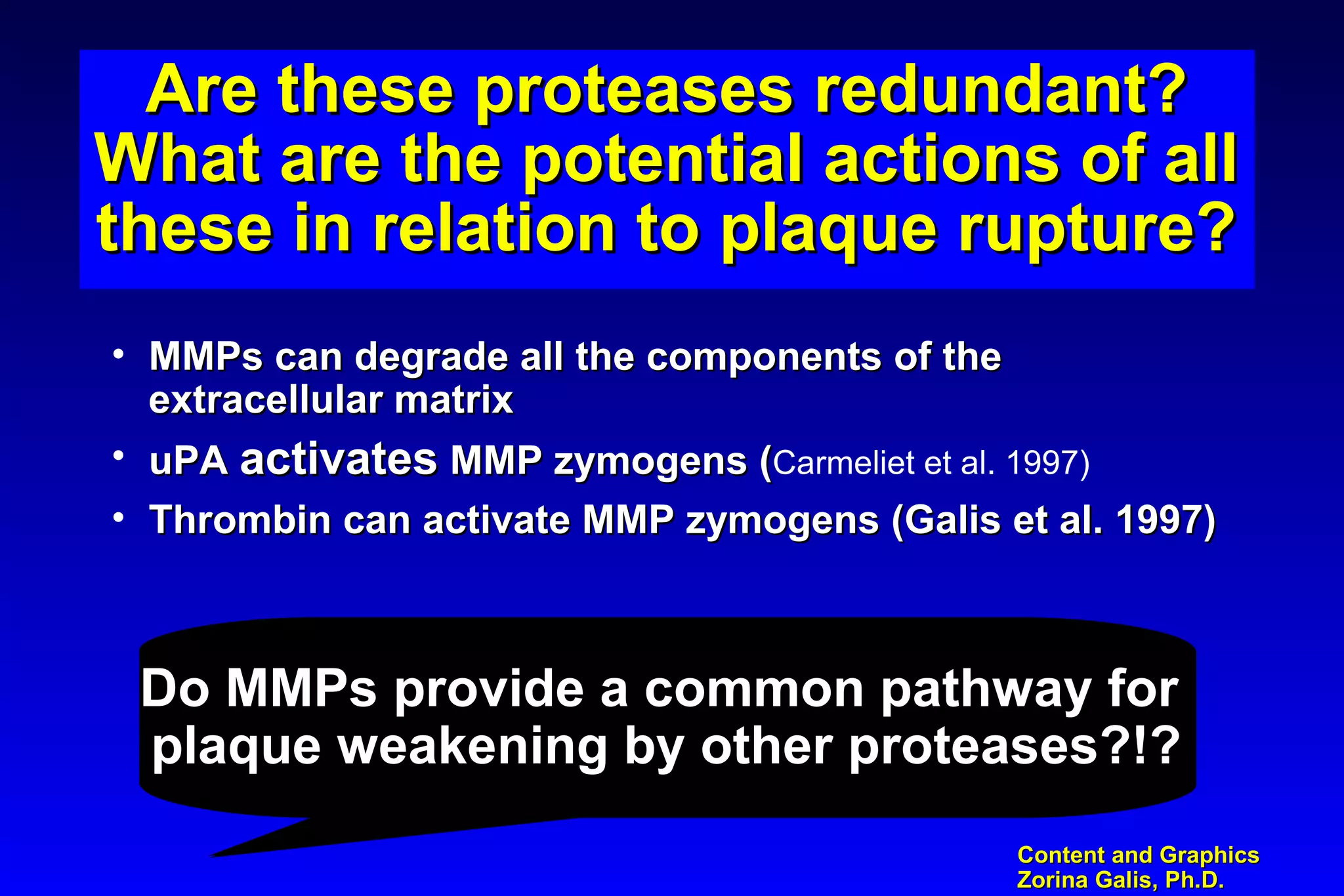 Are these proteases redundant? What are the potential actions of all these in relation to plaque rupture?

• MMPs can degrade all the components of the extracellular matrix

• uPA activates MMP zymogens (Carmeliet et al. 1997)

• Thrombin can activate MMP zymogens (Galis et al. 1997)

Do MMPs provide a common pathway for plaque weakening by other proteases?!?

Content and Graphics
Zorina Galis, Ph.D.